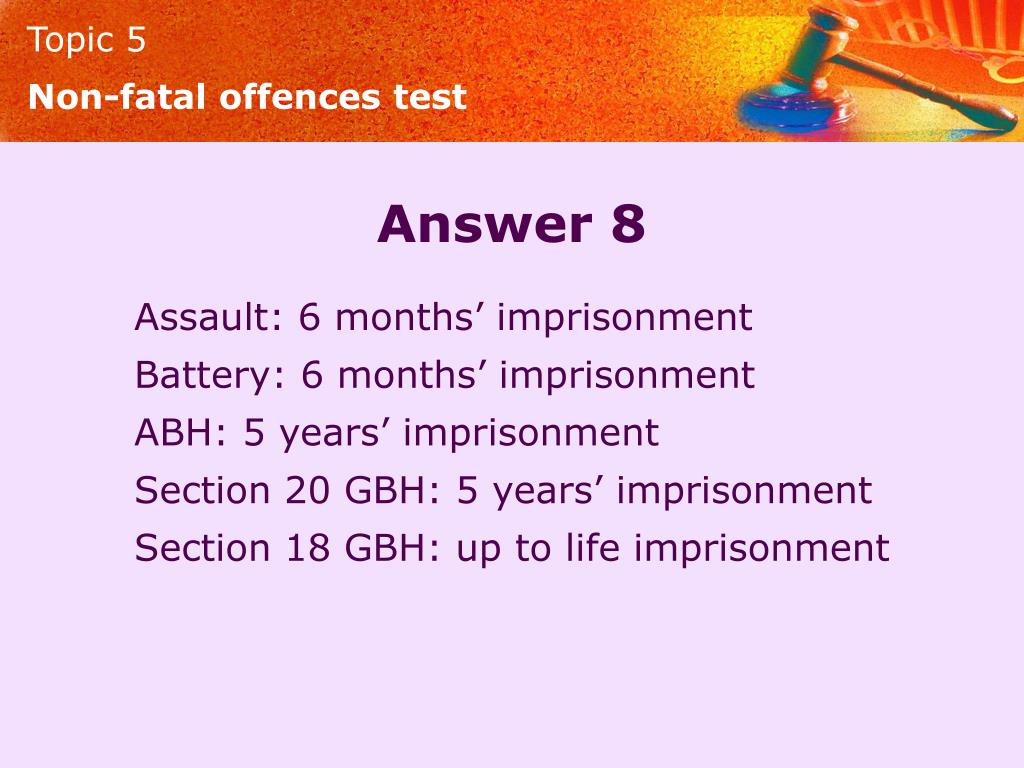 Topic 5
Non-fatal offences test

Answer 8

Assault: 6 months’ imprisonment
Battery: 6 months’ imprisonment
ABH: 5 years’ imprisonment
Section 20 GBH: 5 years’ imprisonment
Section 18 GBH: up to life imprisonment